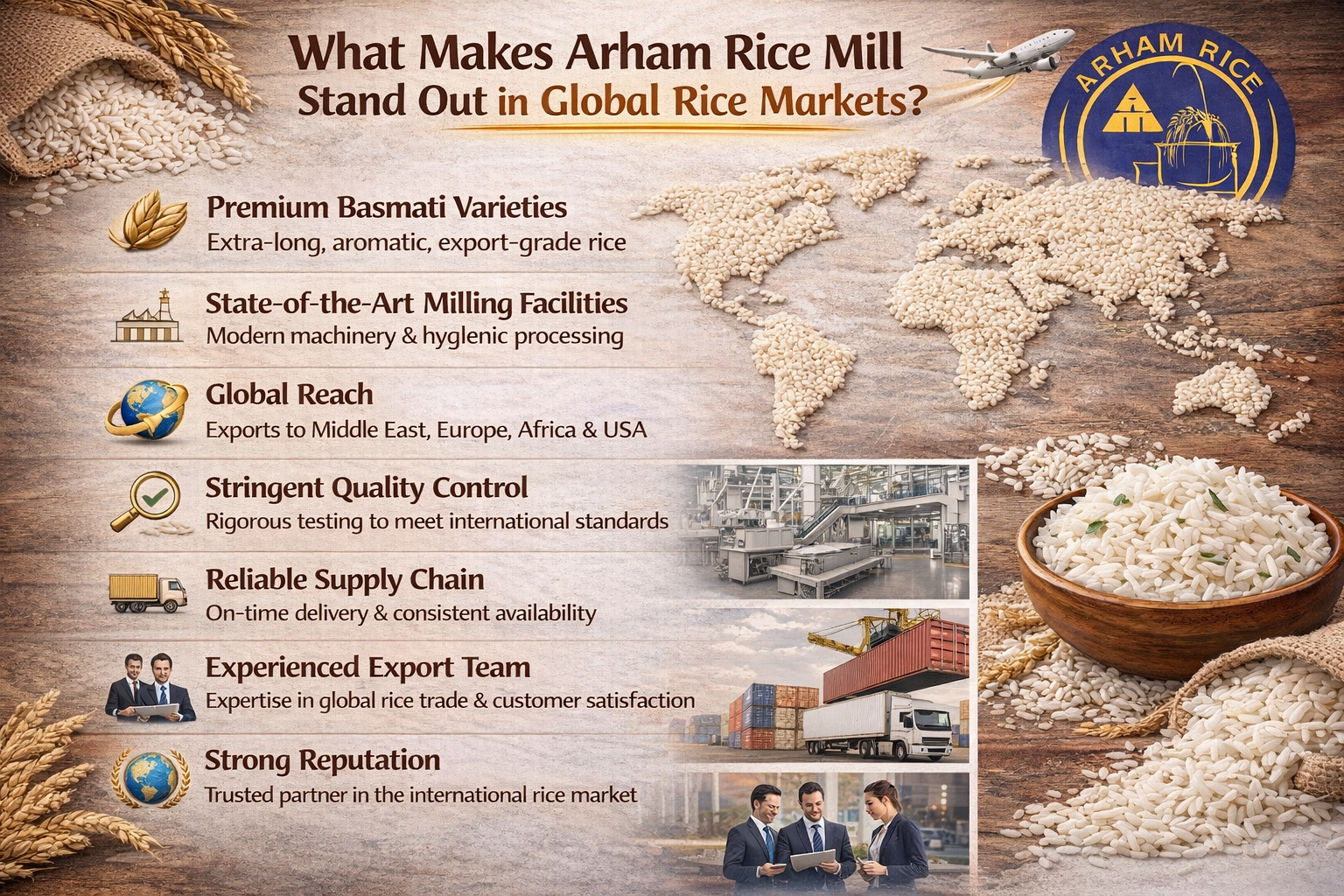 What Makes Arham Rice Mill Stand Out in Global Rice Markets?

ARHAM RICE

Premium Basmati Varieties
Extra-long, aromatic, export-grade rice

State-of-the-Art Milling Facilities
Modern machinery & hyglenic processing

Global Reach
Exports to Middle East, Europe, Africa & USA

Stringent Quality Control
Rigorous testing to meet international standards

Reliable Supply Chain
On-time delivery & consistent availability

Experienced Export Team
Expertise in global rice trade & customer satisfaction

Strong Reputation
Trusted partner in the international rice market